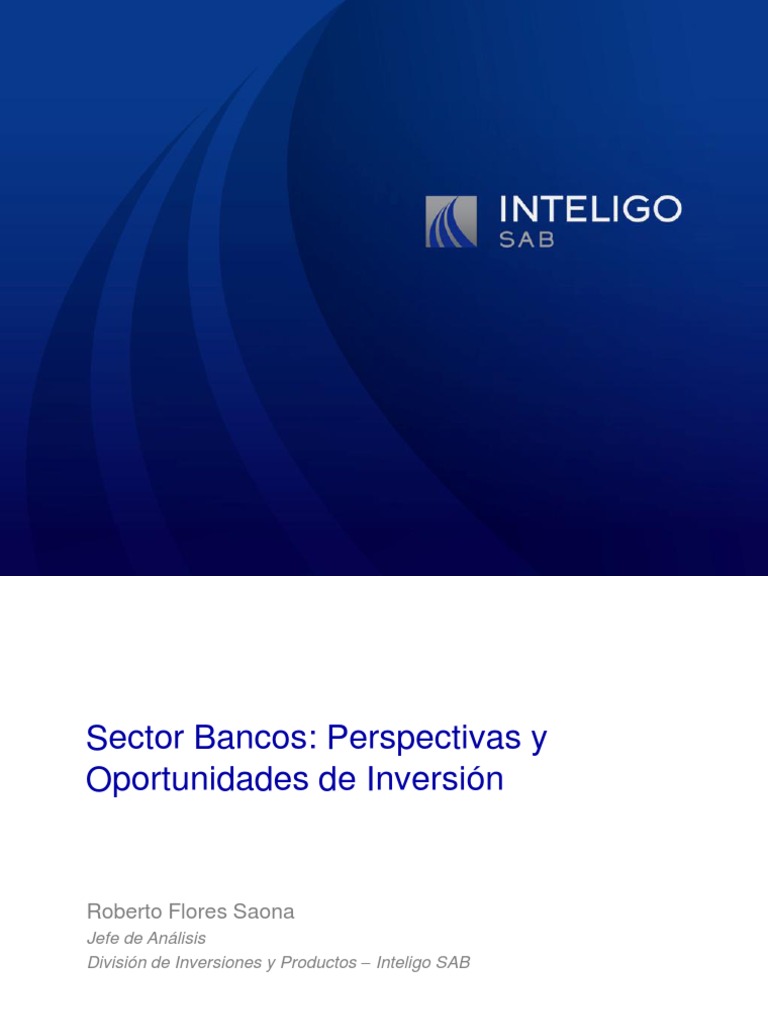 INTELIGO
SAB

Sector Bancos: Perspectivas y Oportunidades de Inversión

Roberto Flores Saona

Jefe de Análisis

División de Inversiones y Productos – Inteligo SAB